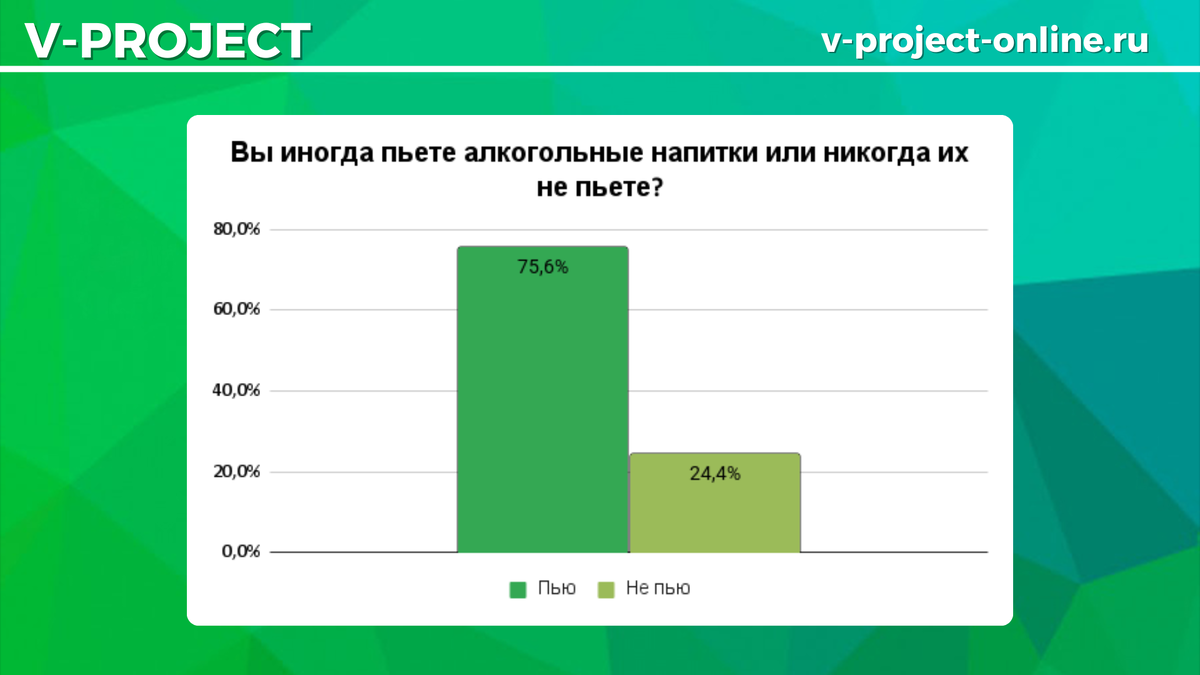 V-PROJECT

v-project-online.ru

Вы иногда пьете алкогольные напитки или никогда их не пьете?

80,0%
60,0%
40,0%
20,0%
0,0%

75,6%

24,4%

Пью
Не пью